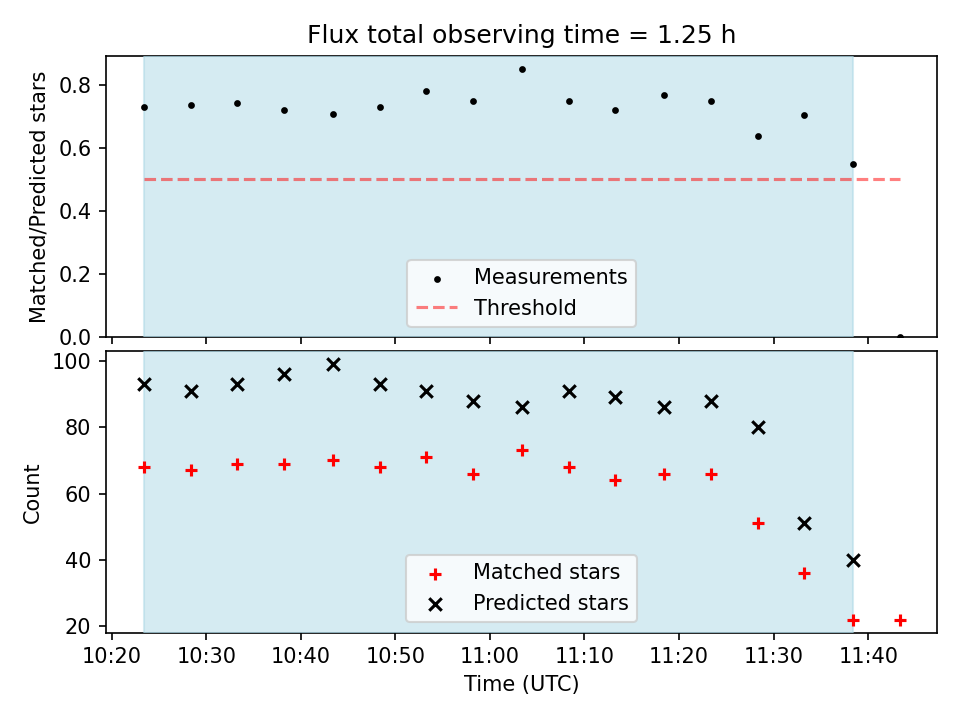 Flux total observing time = 1.25 h

Matched/Predicted stars

0.8
0.6
0.4
0.2
0.0

Measurements
Threshold

Count

100
80
60
40
20

Matched stars
Predicted stars

10:20 10:30 10:40 10:50 11:00 11:10 11:20 11:30 11:40

Time (UTC)